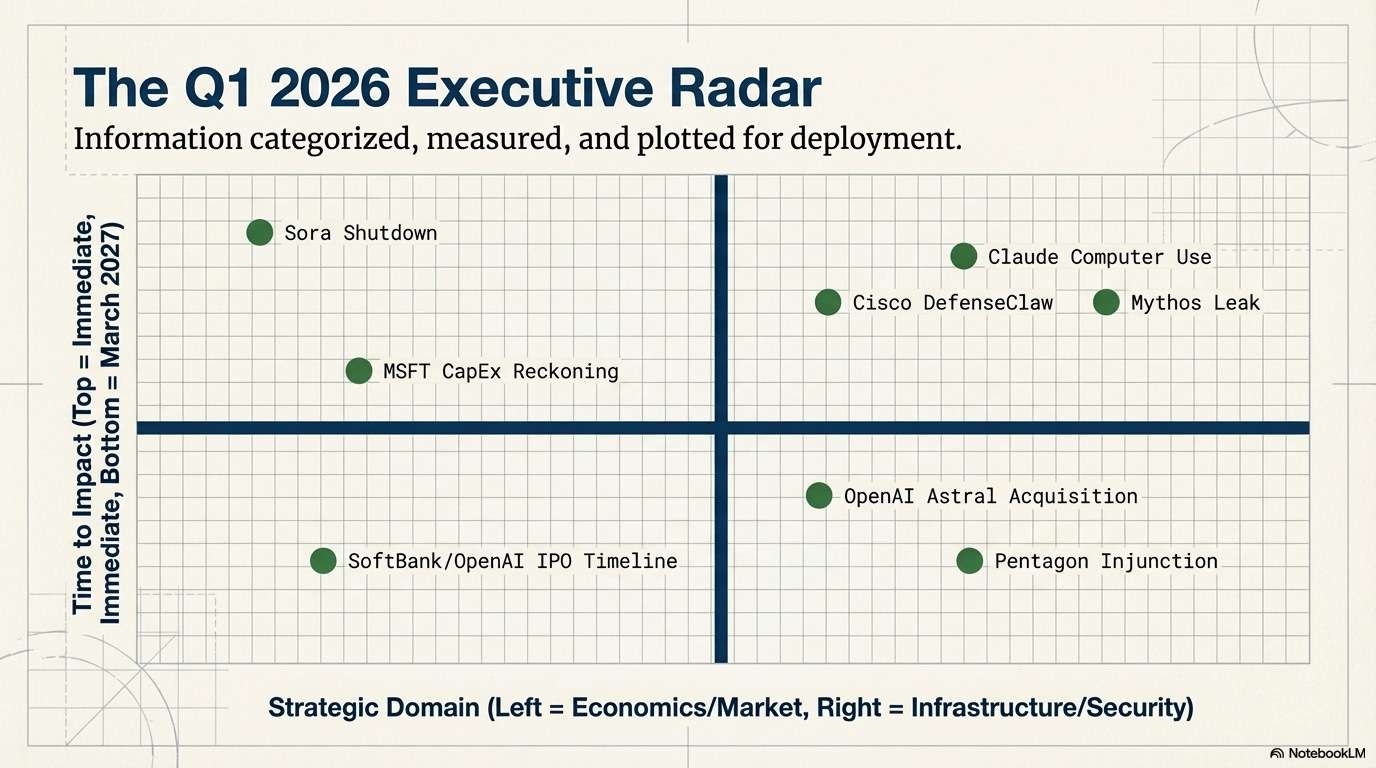 The Q1 2026 Executive Radar
Information categorized, measured, and plotted for deployment.

Time to Impact (Top = Immediate, Immediate, Bottom = March 2027)

Sora Shutdown
Claude Computer Use
Cisco DefenseClaw
Mythos Leak
MSFT CapEx Reckoning
OpenAI Astral Acquisition
SoftBank/OpenAI IPO Timeline
Pentagon Injunction

Strategic Domain (Left = Economics/Market, Right = Infrastructure/Security)

NotebookLM